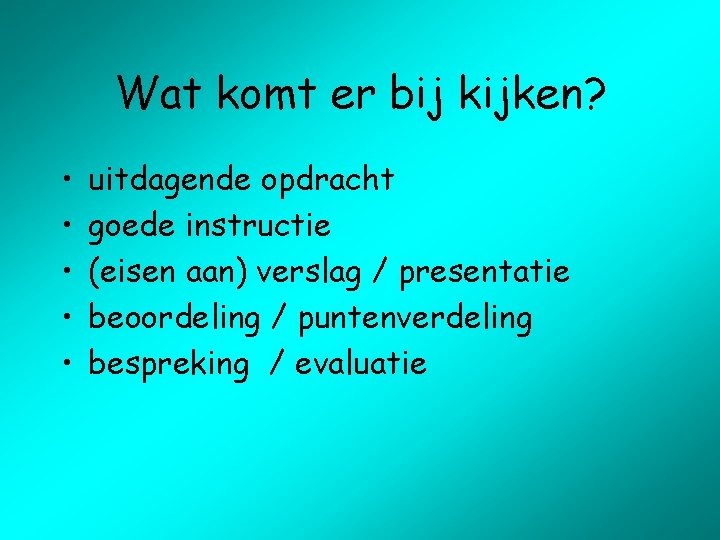 Wat komt er bij kijken?

• uitdagende opdracht
• goede instructie
• (eisen aan) verslag / presentatie
• beoordeling / puntenverdeling
• bespreking / evaluatie